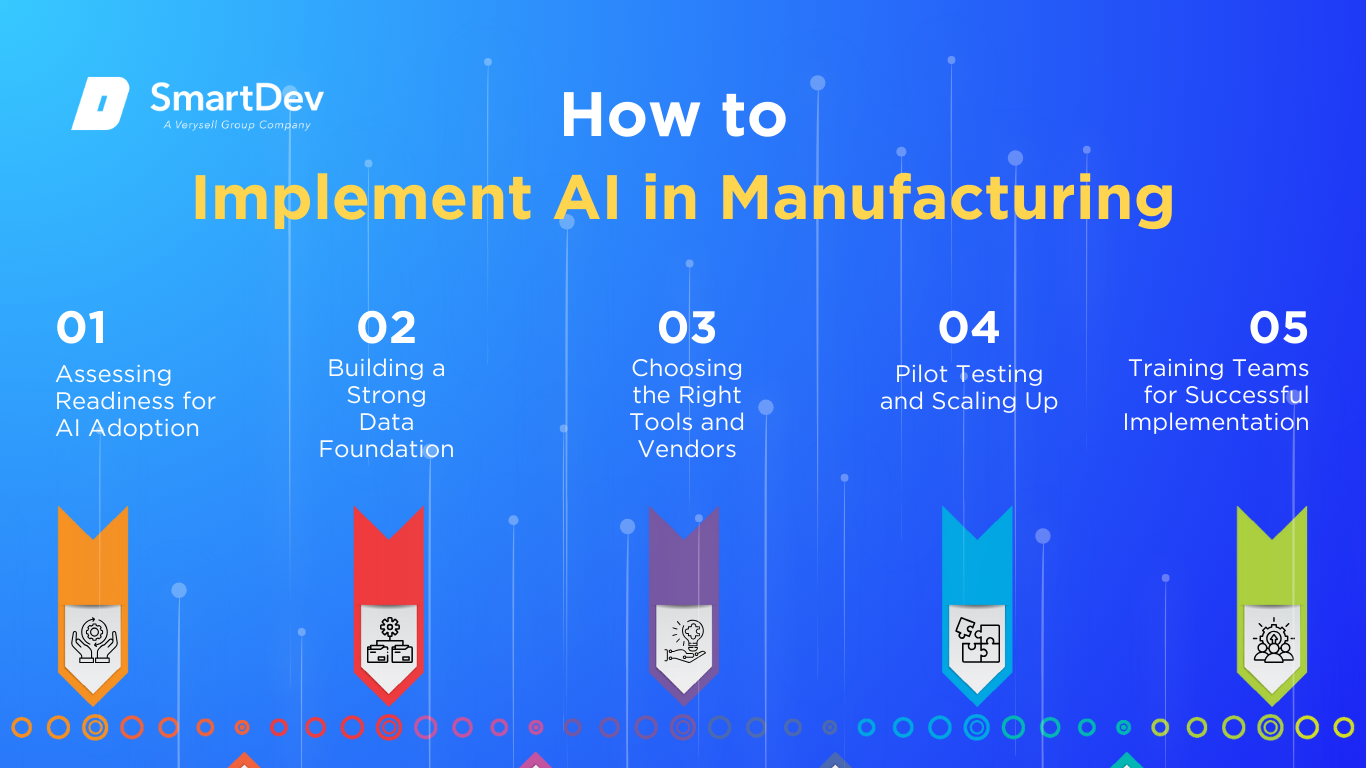 SmartDev
A Verysell Group Company

How to
Implement AI in Manufacturing

01
Assessing Readiness for AI Adoption

02
Building a Strong Data Foundation

03
Choosing the Right Tools and Vendors

04
Pilot Testing and Scaling Up

05
Training Teams for Successful Implementation